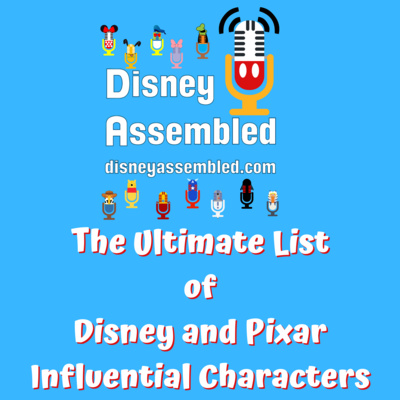 Disney Assembled
disneyassembled.com

The Ultimate List of Disney and Pixar Influential Characters